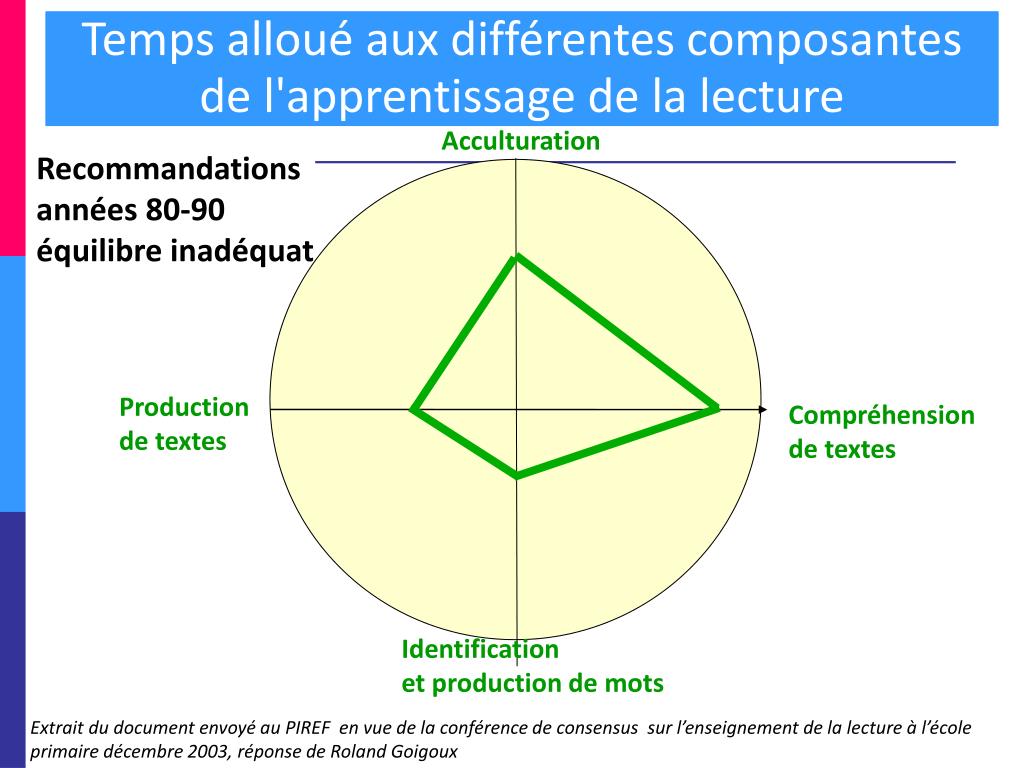 Temps alloué aux différentes composantes de l'apprentissage de la lecture

Acculturation

Recommandations années 80-90 équilibre inadéquat

Production de textes

Compréhension de textes

Identification et production de mots

Extrait du document envoyé au PIREF en vue de la conférence de consensus sur l'enseignement de la lecture à l'école primaire décembre 2003, réponse de Roland Goigoux